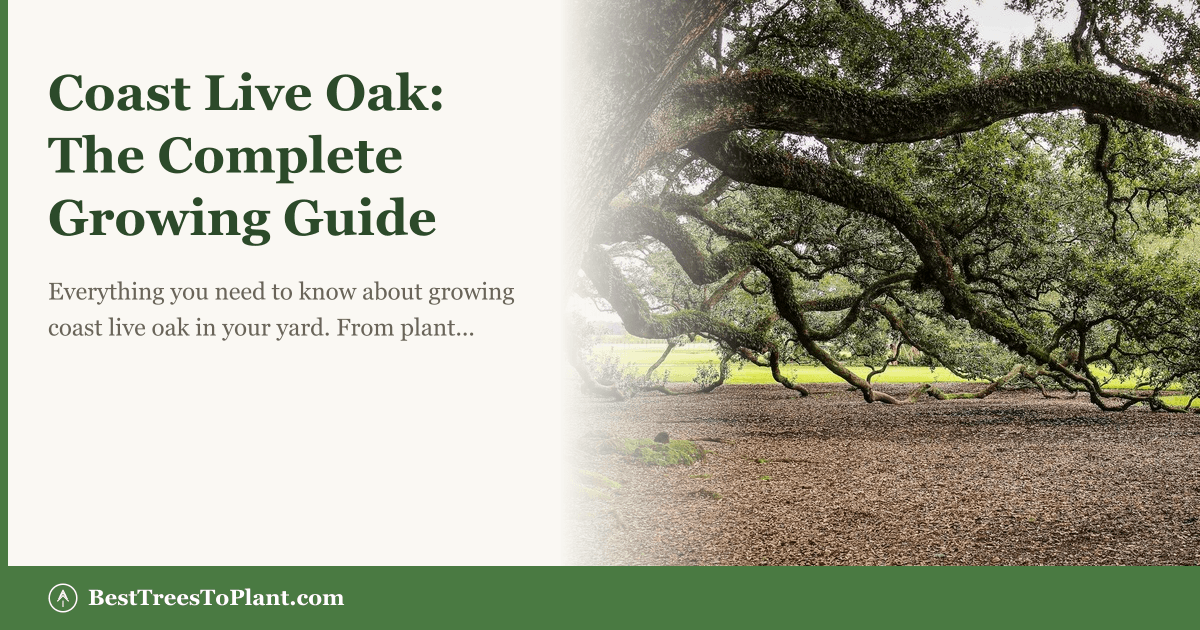 Coast Live Oak: The Complete Growing Guide

Everything you need to know about growing coast live oak in your yard. From plant...

BestTreesToPlant.com